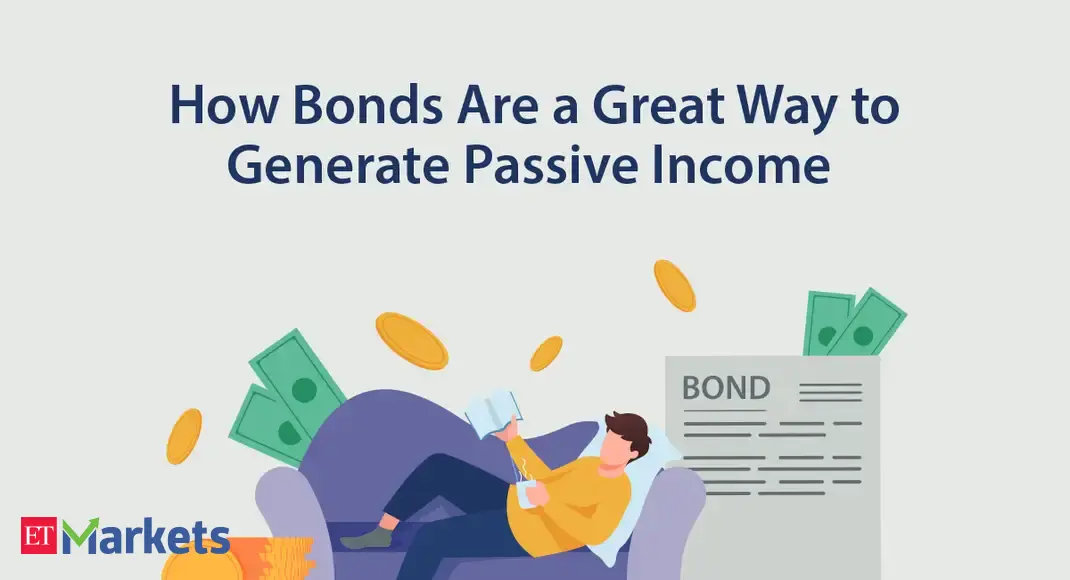 How Bonds Are a Great Way to Generate Passive Income

BOND

ET Markets